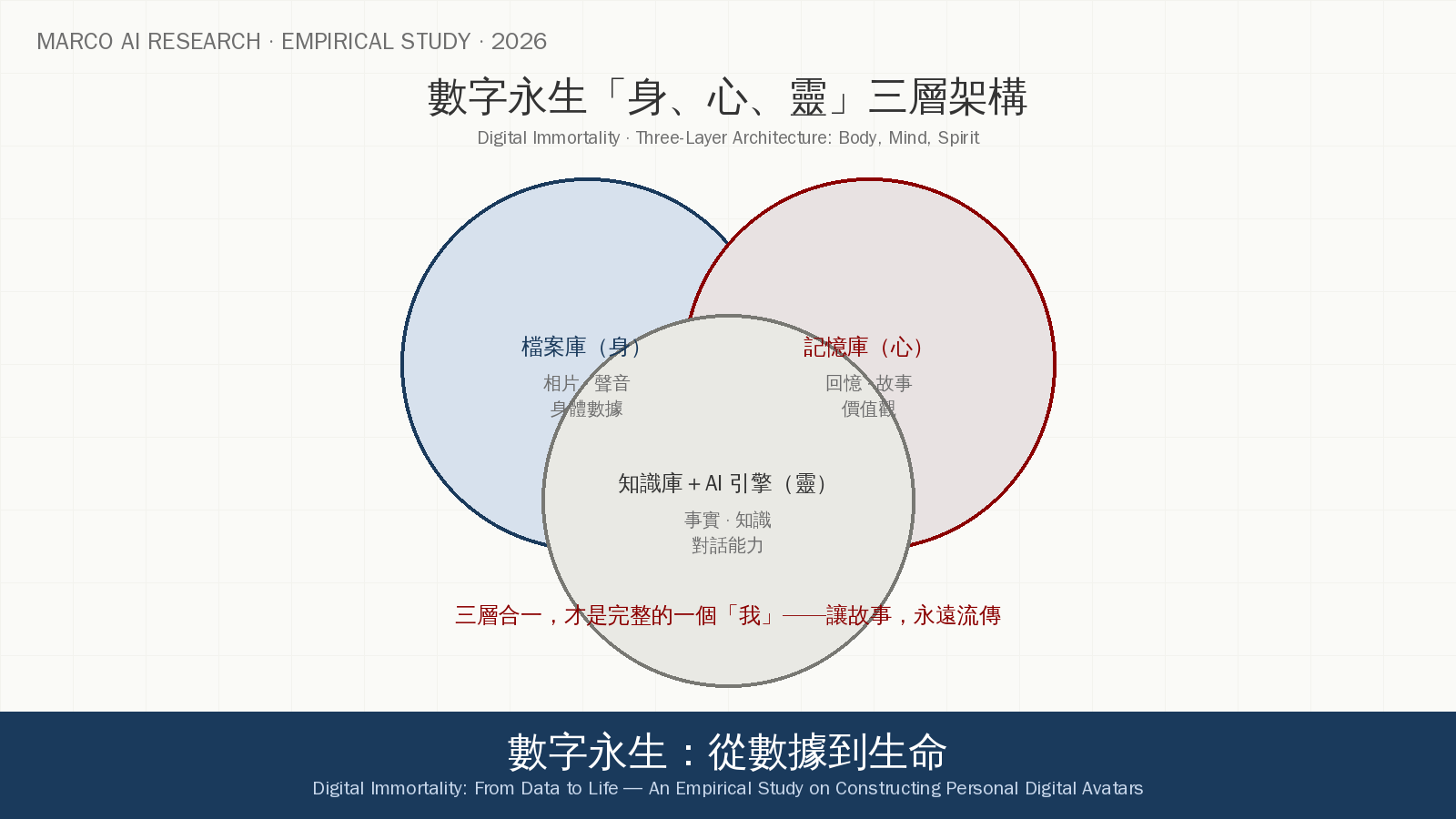 MARCO AI RESEARCH · EMPIRICAL STUDY · 2026

數字永生「身、心、靈」三層架構

Digital Immortality · Three-Layer Architecture: Body, Mind, Spirit

檔案庫（身）

相片 · 聲音
身體數據

記憶庫（心）

回憶 · 故事
價值觀

知識庫 + AI 引擎（靈）

事實 · 知識
對話能力

三層合一，才是完整的一個「我」——讓故事，永遠流傳

數字永生：從數據到生命

Digital Immortality: From Data to Life — An Empirical Study on Constructing Personal Digital Avatars